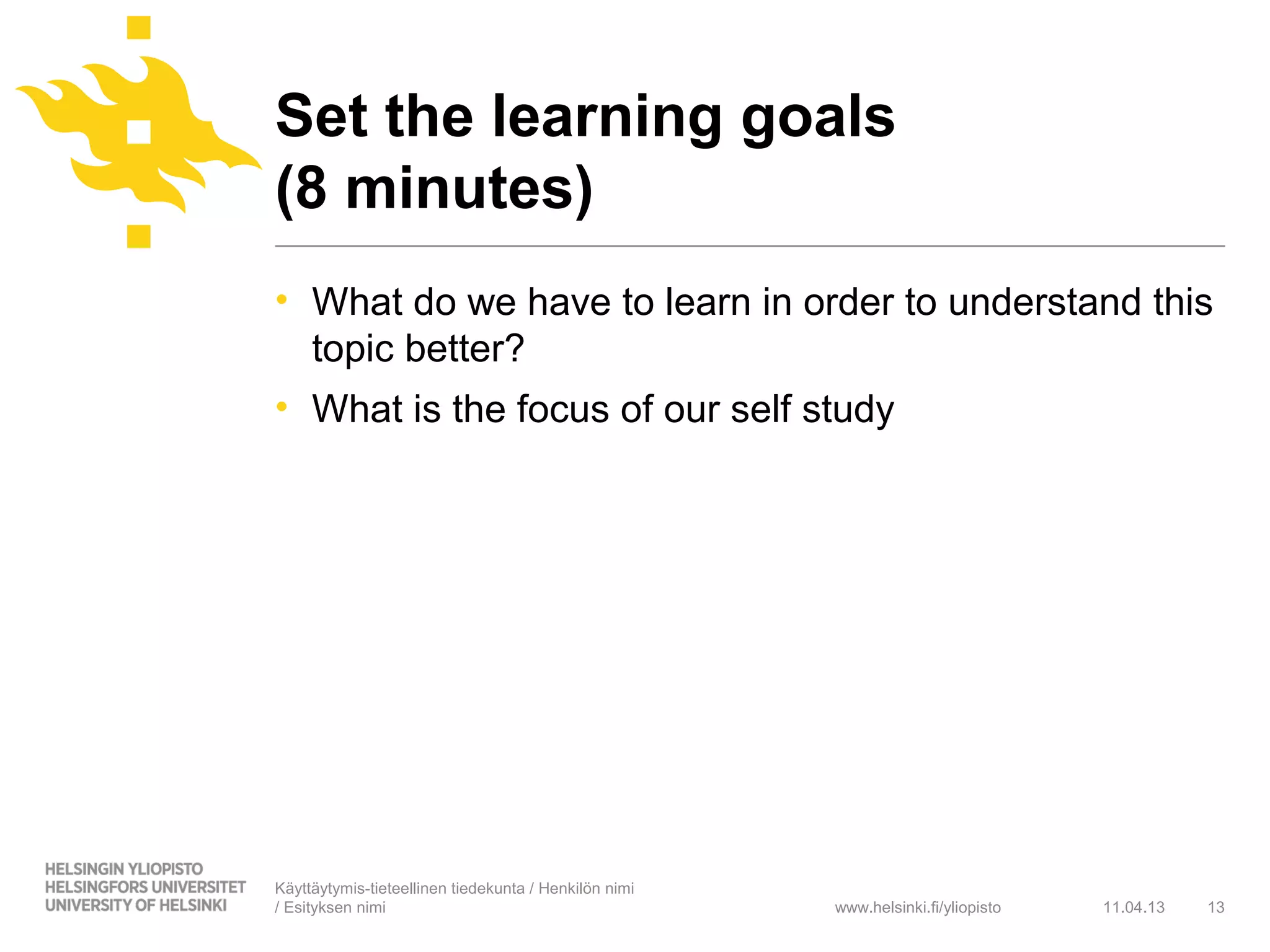 Set the learning goals
(8 minutes)

• What do we have to learn in order to understand this topic better?
• What is the focus of our self study

HELSINGIN YLIOPISTO
HELSINGFORS UNIVERSITET
UNIVERSITY OF HELSINKI

Käyttäytymis-tieteellinen tiedekunta / Henkilön nimi / Esityksen nimi

www.helsinki.fi/yliopisto

11.04.13

13